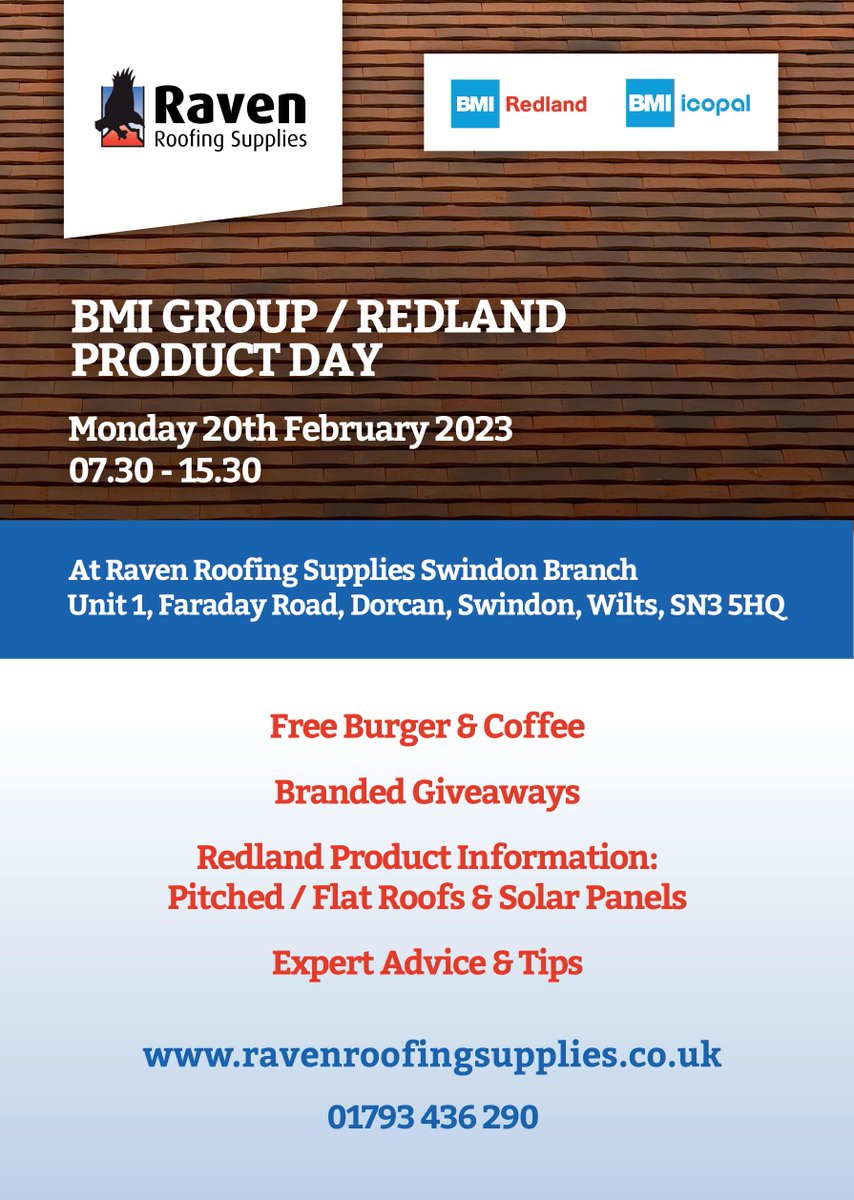 Raven
Roofing Supplies

BMI Redland

BMI icopal

BMI GROUP / REDLAND PRODUCT DAY

Monday 20th February 2023
07.30 - 15.30

At Raven Roofing Supplies Swindon Branch
Unit 1, Faraday Road, Dorcan, Swindon, Wilts, SN3 5HQ

Free Burger & Coffee

Branded Giveaways

Redland Product Information:
Pitched / Flat Roofs & Solar Panels

Expert Advice & Tips

www.ravenroofingsupplies.co.uk

01793 436 290